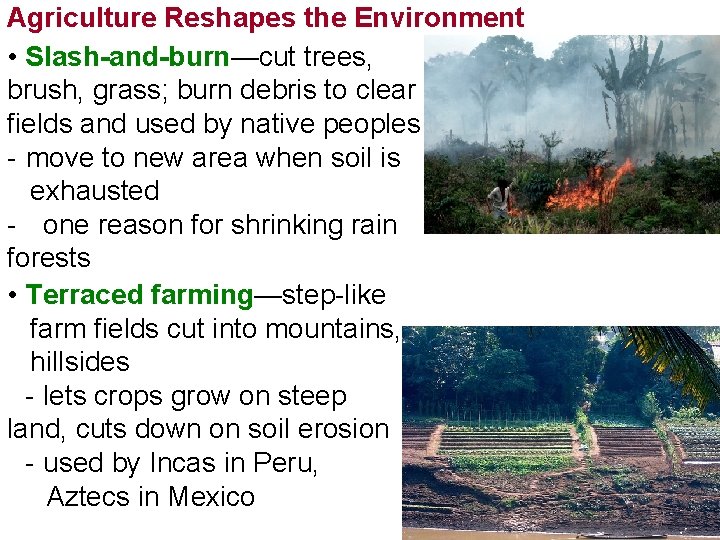 Agriculture Reshapes the Environment

• Slash-and-burn—cut trees, brush, grass; burn debris to clear fields and used by native peoples
- move to new area when soil is exhausted
- one reason for shrinking rain forests

• Terraced farming—step-like farm fields cut into mountains, hillsides
- lets crops grow on steep land, cuts down on soil erosion
- used by Incas in Peru, Aztecs in Mexico